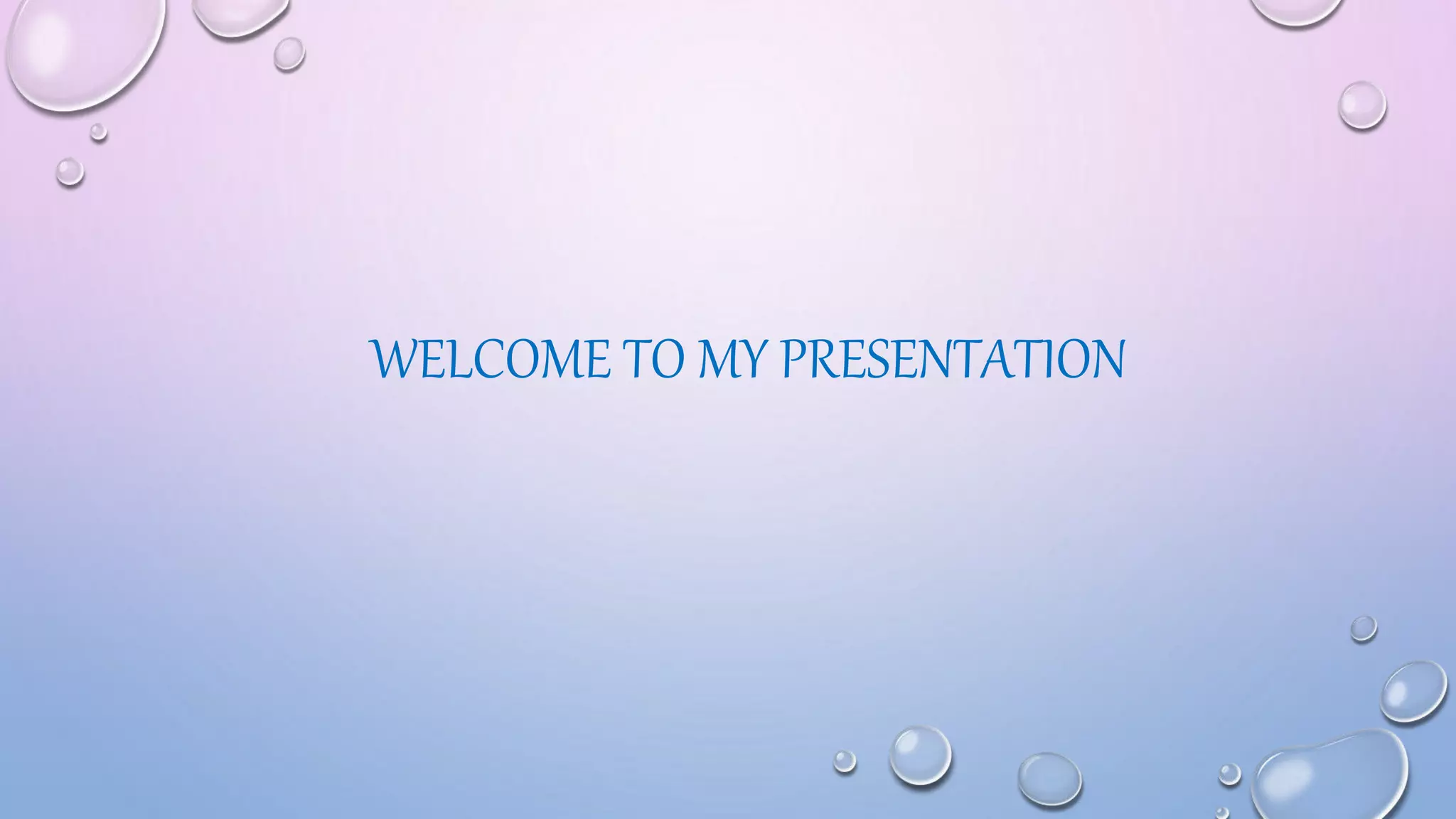 WELCOME TO MY PRESENTATION